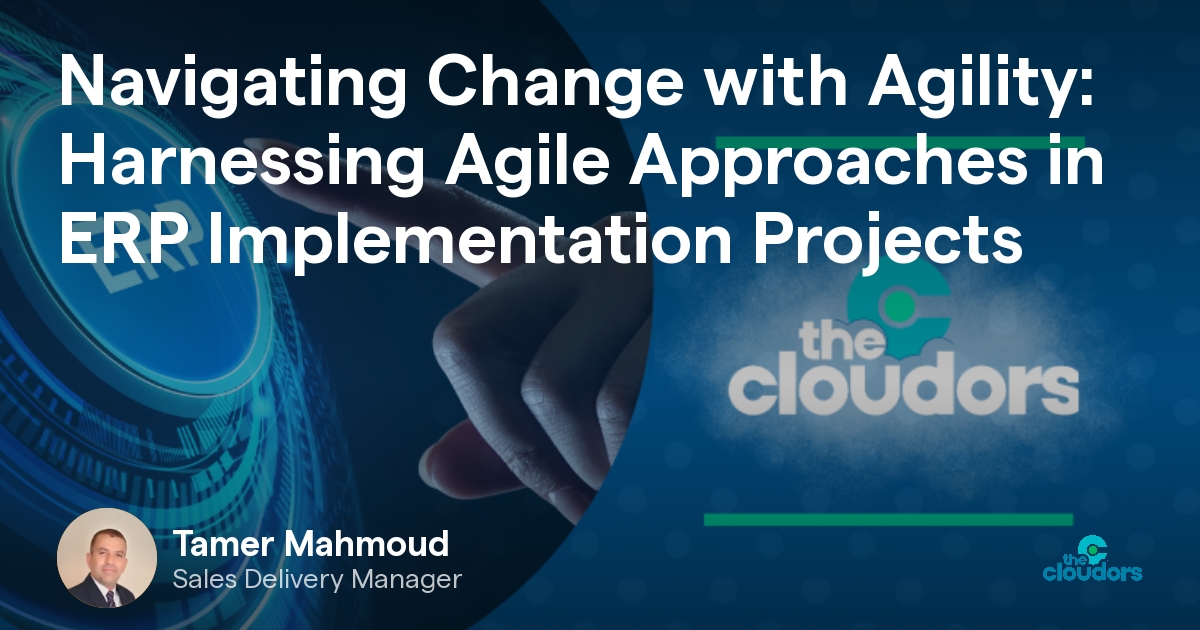 Navigating Change with Agility: Harnessing Agile Approaches in ERP Implementation Projects

ERP

the cloudors

Tamer Mahmoud
Sales Delivery Manager

the cloudors